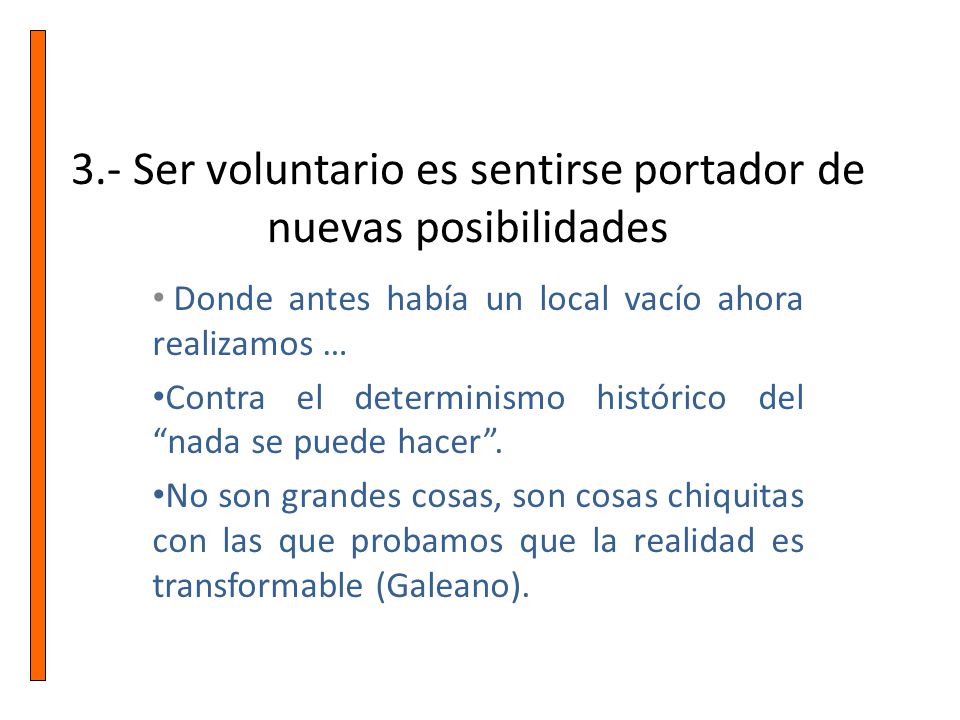 3.- Ser voluntario es sentirse portador de nuevas posibilidades

• Donde antes había un local vacío ahora realizamos …

•Contra el determinismo histórico del “nada se puede hacer”.

•No son grandes cosas, son cosas chiquitas con las que probamos que la realidad es transformable (Galeano).